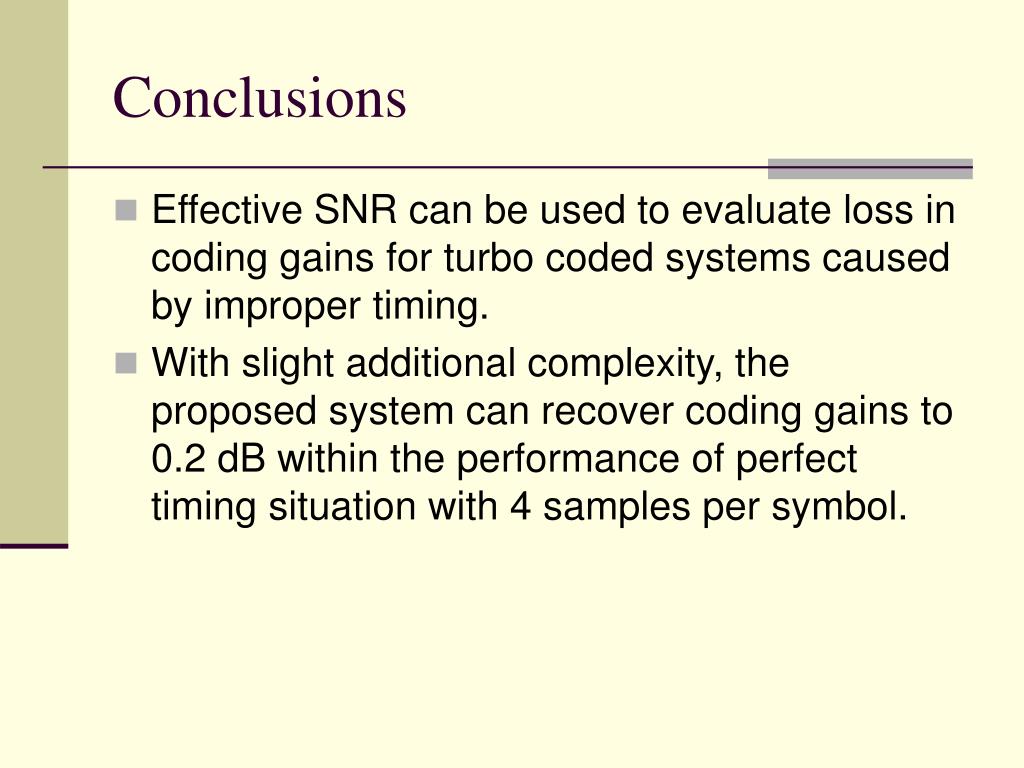 Conclusions

Effective SNR can be used to evaluate loss in coding gains for turbo coded systems caused by improper timing.

With slight additional complexity, the proposed system can recover coding gains to 0.2 dB within the performance of perfect timing situation with 4 samples per symbol.